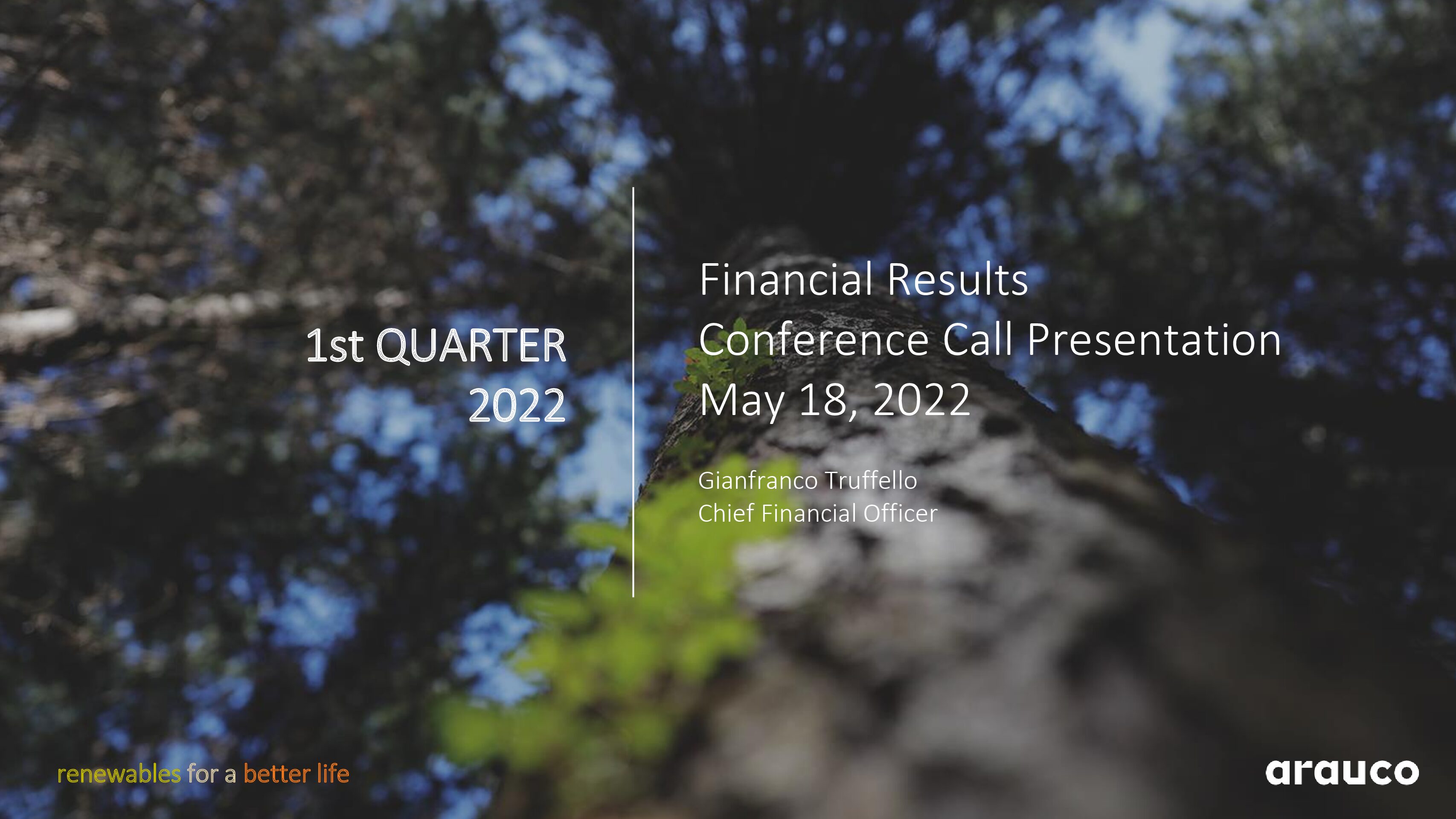 1st QUARTER
2022

Financial Results
Conference Call Presentation
May 18, 2022

Gianfranco Truffello
Chief Financial Officer

renewables for a better life

arauco